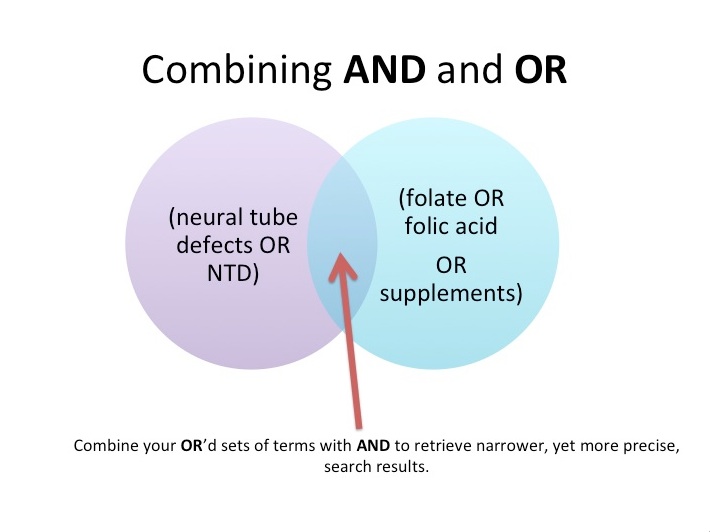 Combining AND and OR

(neural tube defects OR NTD)

(folate OR folic acid
OR
supplements)

Combine your OR'd sets of terms with AND to retrieve narrower, yet more precise, search results.